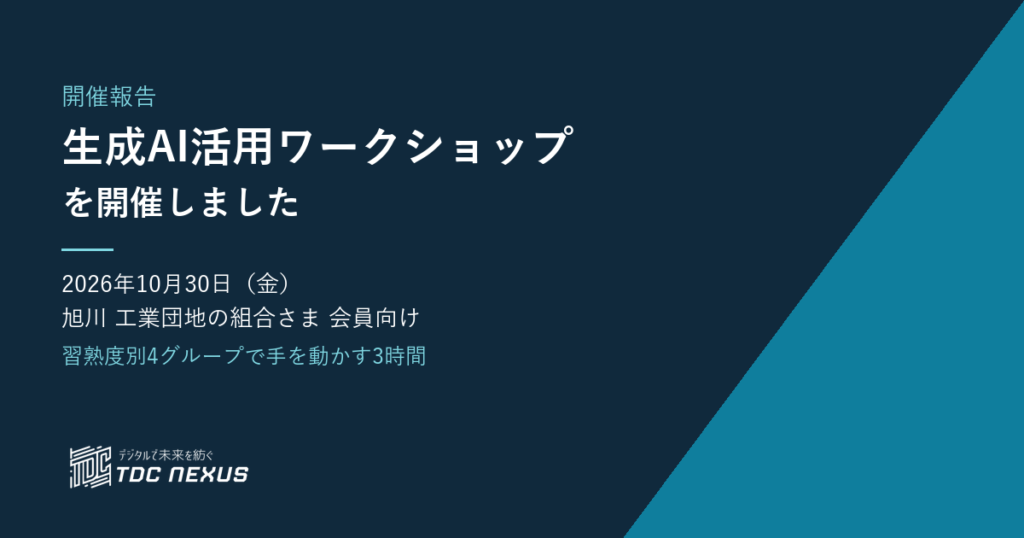 開催報告

生成AI活用ワークショップ
を開催しました

2026年10月30日（金）
旭川 工業団地の組合さま 会員向け
習熟度別4グループで手を動かす3時間

デジタルで未来を紡ぐ
TDC NEXUS